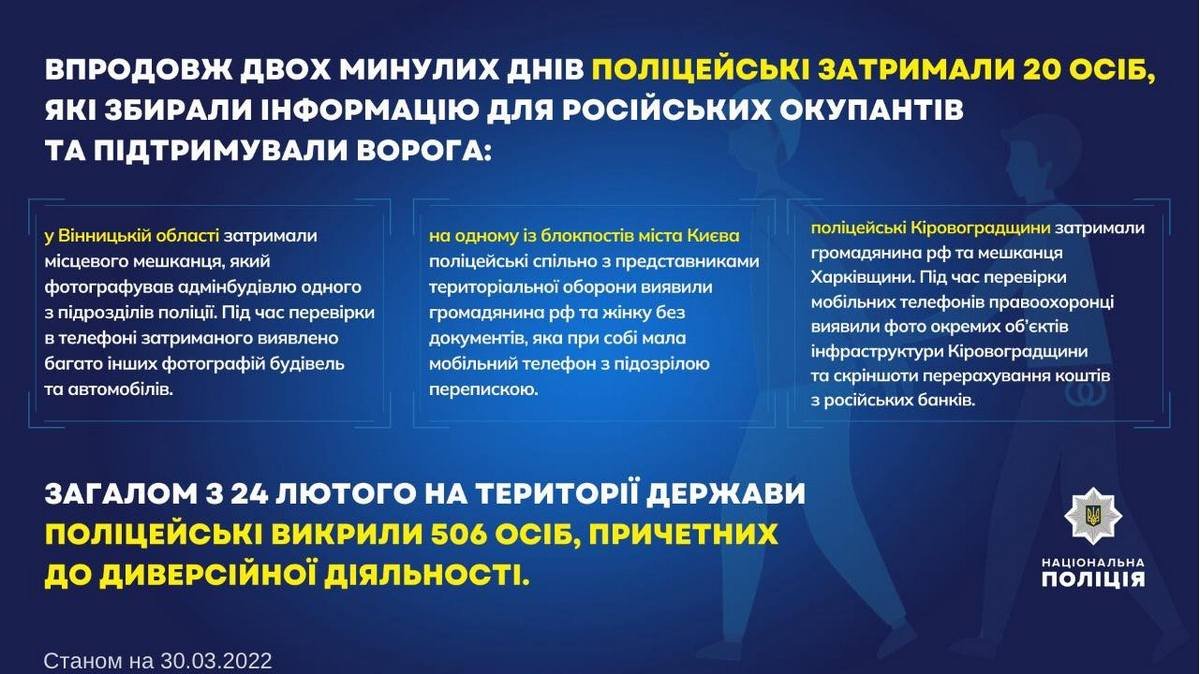 ВПРОДОВЖ ДВОХ МИНУЛИХ ДНІВ ПОЛІЦЕЙСЬКІ ЗАТРИМАЛИ 20 ОСІБ, ЯКІ ЗБИРАЛИ ІНФОРМАЦІЮ ДЛЯ РОСІЙСЬКИХ ОКУПАНТІВ ТА ПІДТРИМУВАЛИ ВОРОГА:

у Вінницькій області затримали місцевого мешканця, який фотографував адмінбудівлю одного з підрозділів поліції. Під час перевірки в телефоні затриманого виявлено багато інших фотографій будівель та автомобілів.

на одному із блокпостів міста Києва поліцейські спільно з представниками територіальної оборони виявили громадянина рф та жінку без документів, яка при собі мала мобільний телефон з підозрілою перепискою.

поліцейські Кіровоградщини затримали громадянина рф та мешканця Харківщини. Під час перевірки мобільних телефонів правоохоронці виявили фото окремих об'єктів інфраструктури Кіровоградщини та скріншоти перерахування коштів з російських банків.

ЗАГАЛОМ З 24 ЛЮТОГО НА ТЕРИТОРІЇ ДЕРЖАВИ ПОЛІЦЕЙСЬКІ ВИКРИЛИ 506 ОСІБ, ПРИЧЕТНИХ ДО ДИВЕРСІЙНОЇ ДІЯЛЬНОСТІ.

НАЦІОНАЛЬНА ПОЛІЦІЯ

Станом на 30.03.2022